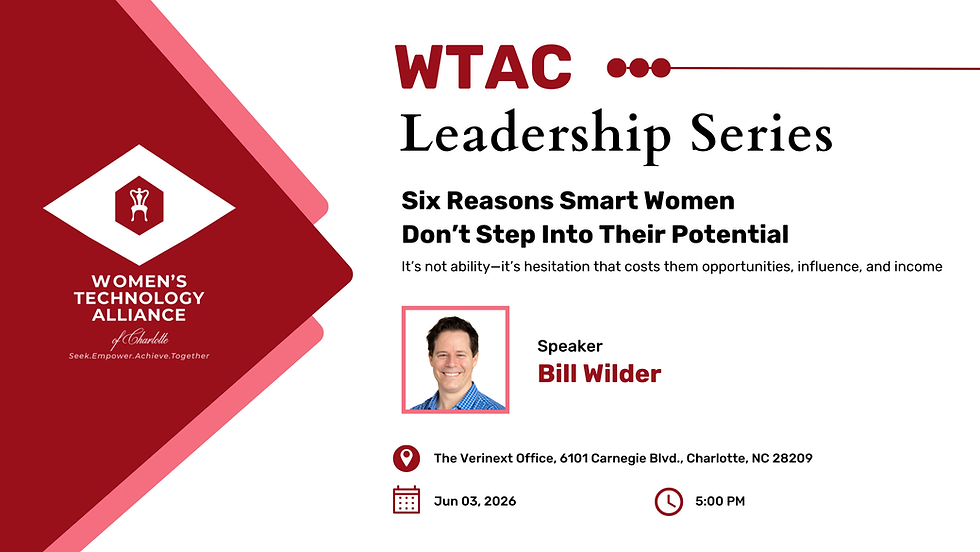 WOMEN'S TECHNOLOGY ALLIANCE
of Charlotte
Seek.Empower.Achieve.Together

WTAC
Leadership Series

Six Reasons Smart Women Don't Step Into Their Potential

It's not ability—it's hesitation that costs them opportunities, influence, and income

Speaker
Bill Wilder

The Verinext Office, 6101 Carnegie Blvd., Charlotte, NC 28209

Jun 03, 2026

5:00 PM